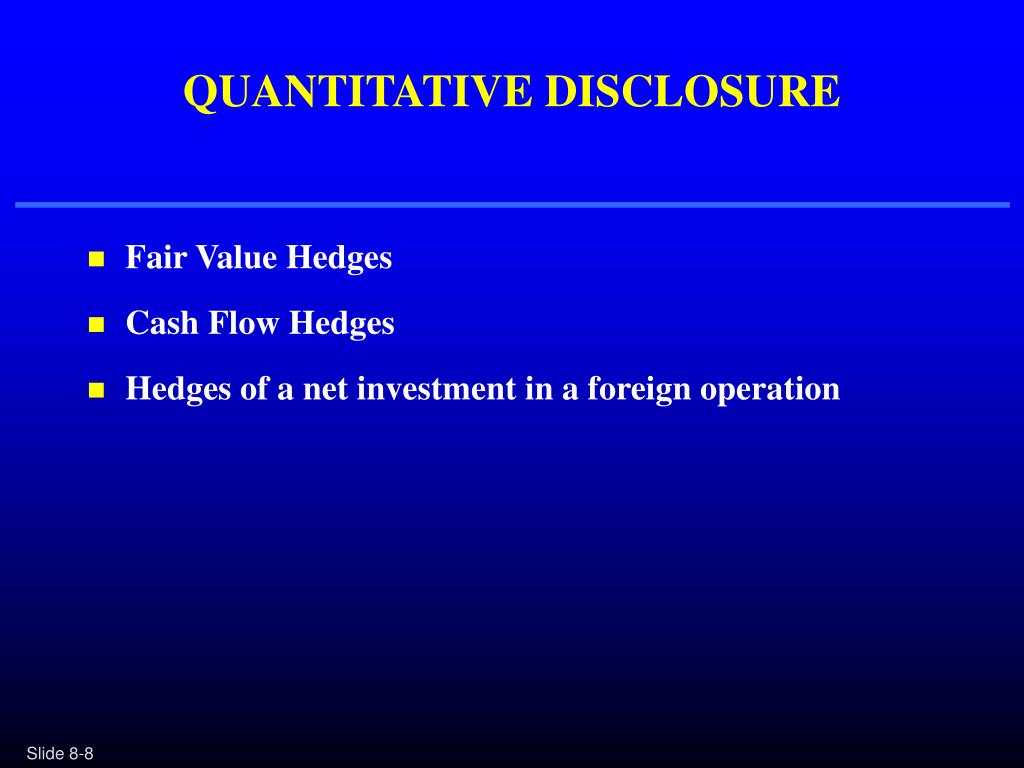 QUANTITATIVE DISCLOSURE

- Fair Value Hedges
- Cash Flow Hedges
- Hedges of a net investment in a foreign operation

Slide 8-8